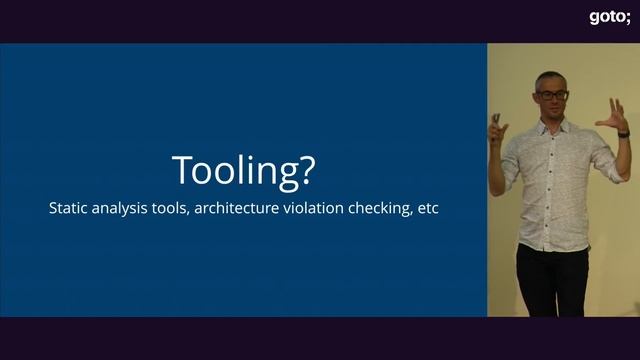 goto;

Tooling?

Static analysis tools, architecture violation checking, etc